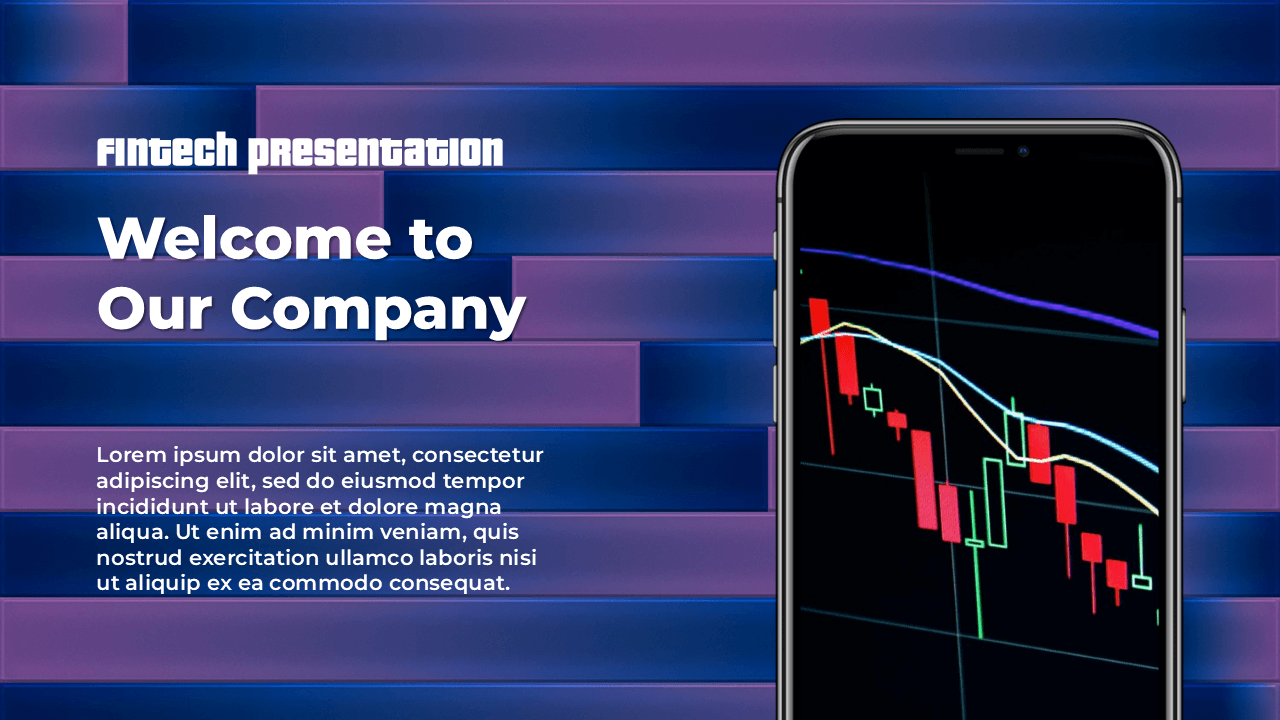 FINTECH PRESENTATION

Welcome to Our Company

Lorem ipsum dolor sit amet, consectetur adipiscing elit, sed do eiusmod tempor incididunt ut labore et dolore magna aliqua. Ut enim ad minim veniam, quis nostrud exercitation ullamco laboris nisi ut aliquip ex ea commodo consequat.